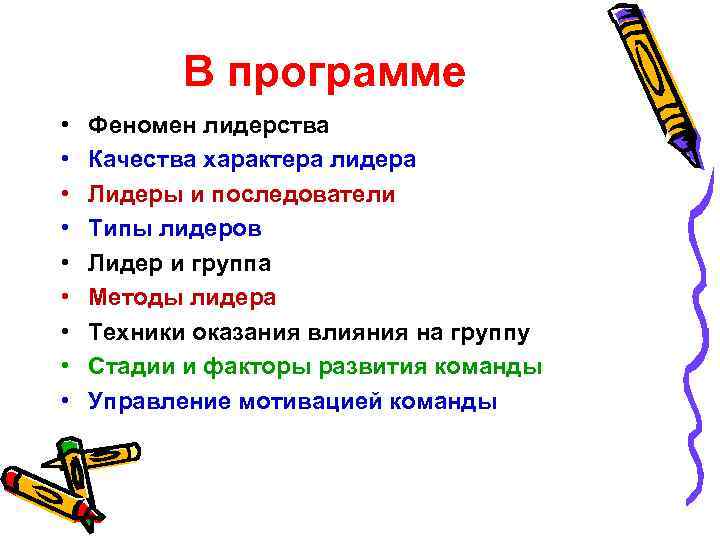 В программе

• Феномен лидерства
• Качества характера лидера
• Лидеры и последователи
• Типы лидеров
• Лидер и группа
• Методы лидера
• Техники оказания влияния на группу
• Стадии и факторы развития команды
• Управление мотивацией команды